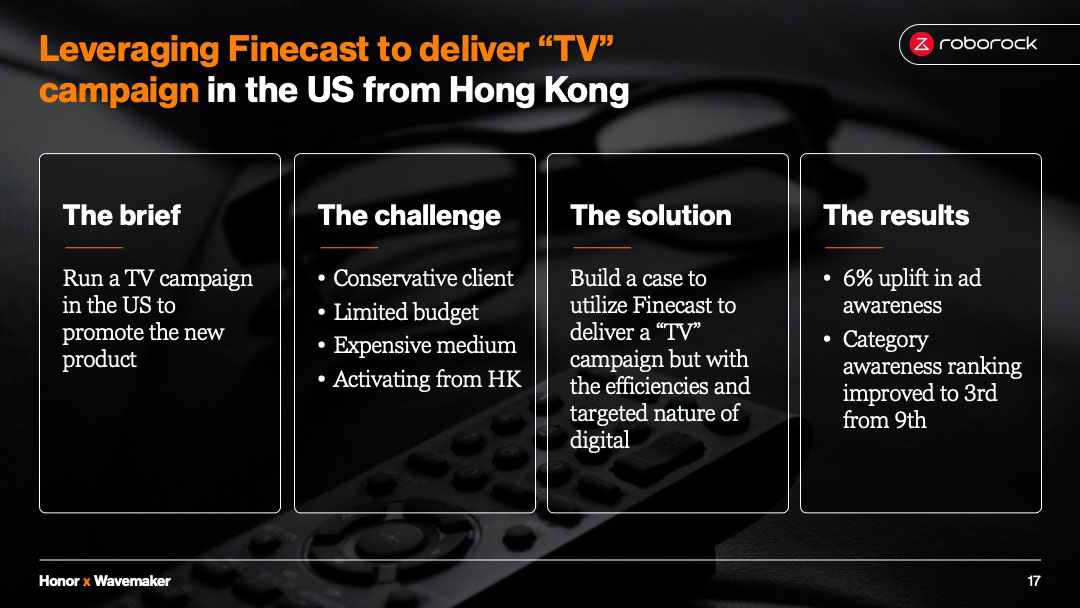 Leveraging Finecast to deliver “TV” campaign in the US from Hong Kong

roborock

The brief

Run a TV campaign in the US to promote the new product

The challenge

• Conservative client
• Limited budget
• Expensive medium
• Activating from HK

The solution

Build a case to utilize Finecast to deliver a “TV” campaign but with the efficiencies and targeted nature of digital

The results

• 6% uplift in ad awareness
• Category awareness ranking improved to 3rd from 9th

Honor x Wavemaker

17